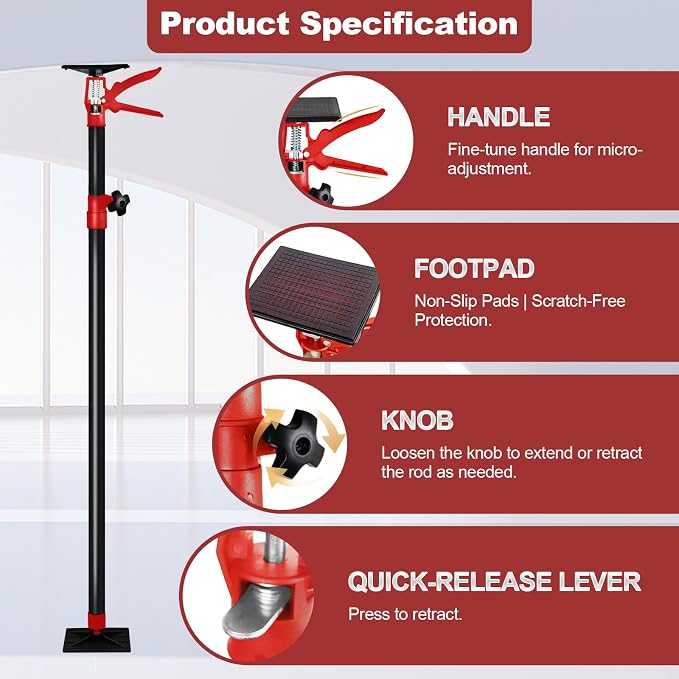 Product Specification

HANDLE

Fine-tune handle for micro-adjustment.

FOOTPAD

Non-Slip Pads | Scratch-Free Protection.

KNOB

Loosen the knob to extend or retract the rod as needed.

QUICK-RELEASE LEVER

Press to retract.